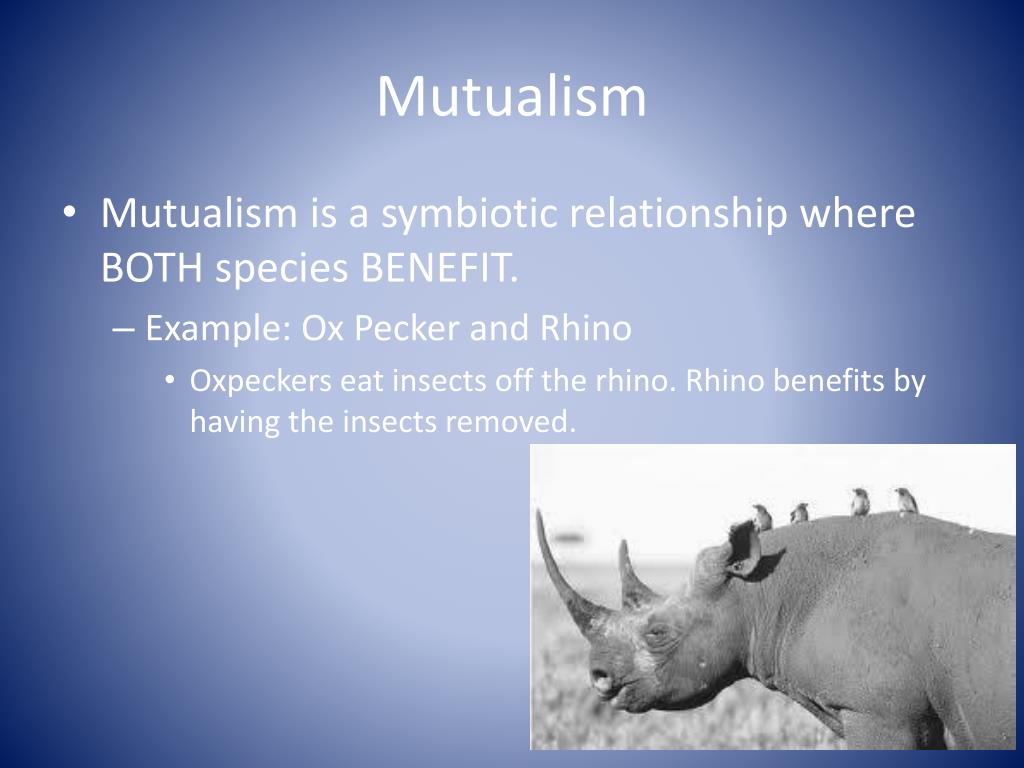 Mutualism

• Mutualism is a symbiotic relationship where BOTH species BENEFIT.
– Example: Ox Pecker and Rhino
• Oxpeckers eat insects off the rhino. Rhino benefits by having the insects removed.